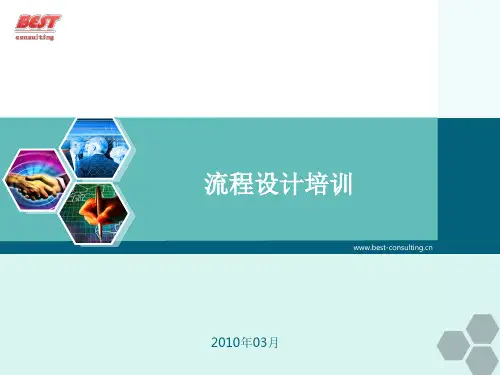 BEST
consulting

流程设计培训

www.best-consulting.cn

2010年03月